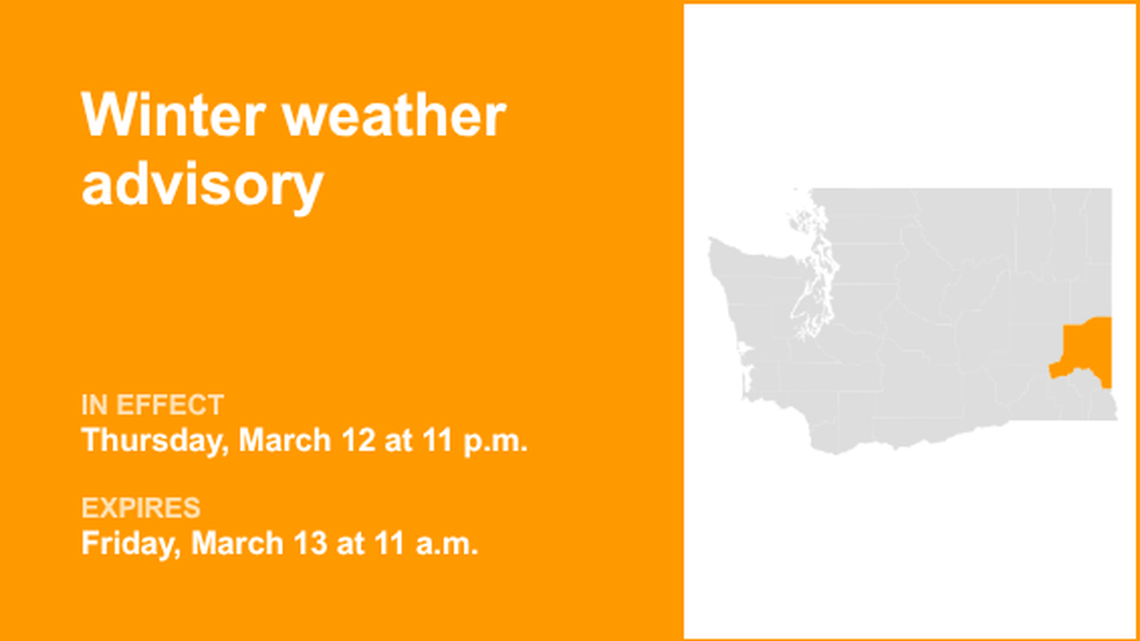 Winter weather advisory

IN EFFECT
Thursday, March 12 at 11 p.m.

EXPIRES
Friday, March 13 at 11 a.m.